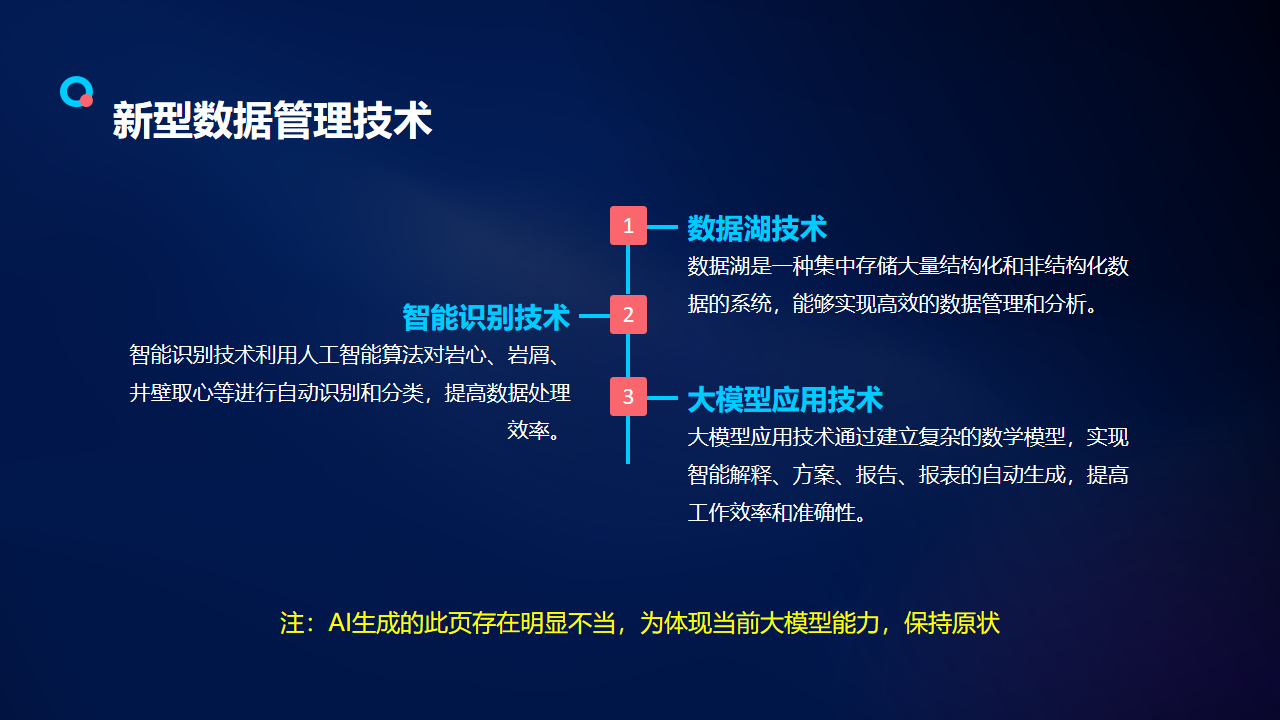 新型数据管理技术

1 数据湖技术
数据湖是一种集中存储大量结构化和非结构化数据的系统，能够实现高效的数据管理和分析。

2 智能识别技术
智能识别技术利用人工智能算法对岩心、岩屑、井壁取心等进行自动识别和分类，提高数据处理效率。

3 大模型应用技术
大模型应用技术通过建立复杂的数学模型，实现智能解释、方案、报告、报表的自动生成，提高工作效率和准确性。

注：AI生成的此页存在明显不当，为体现当前大模型能力，保持原状